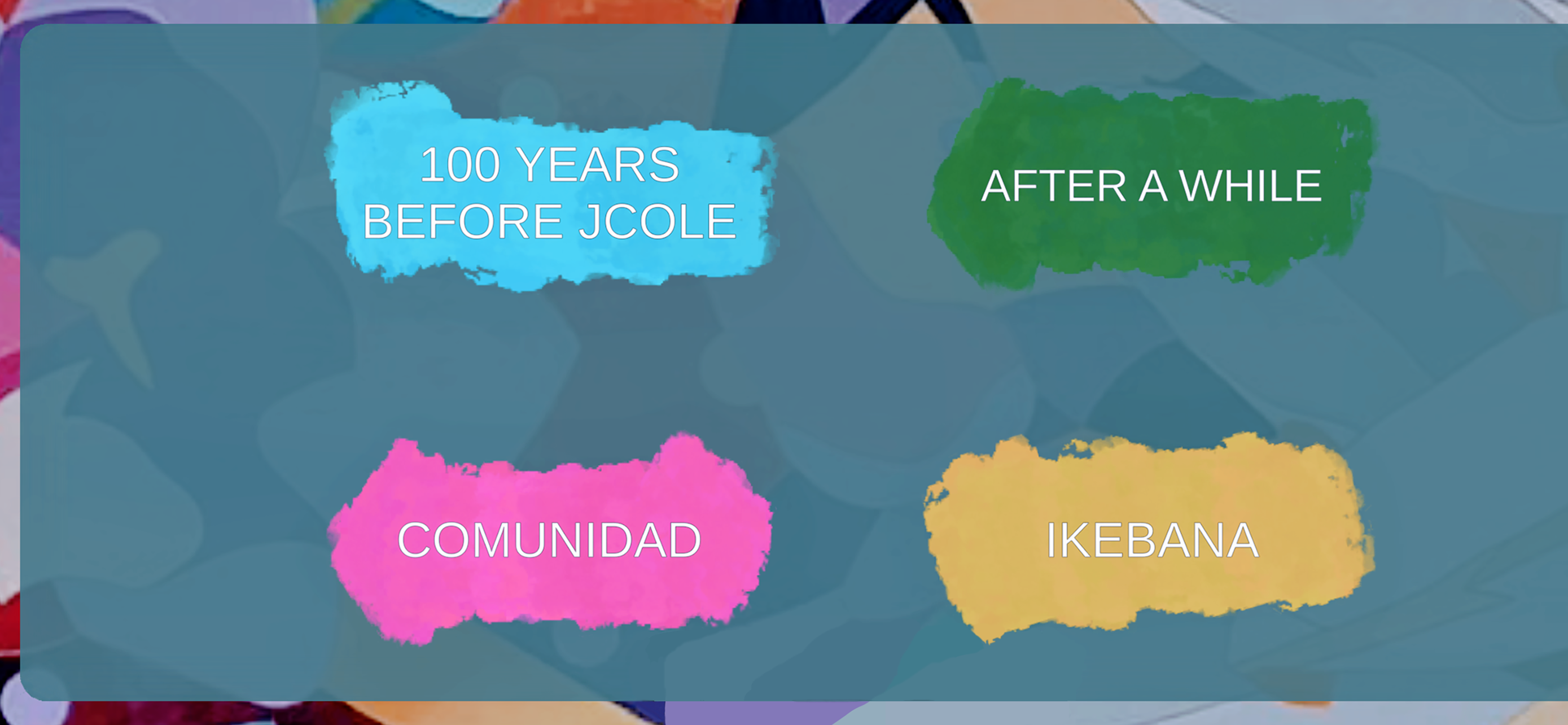 100 YEARS BEFORE JCOLE

AFTER A WHILE

COMUNIDAD

IKEBANA